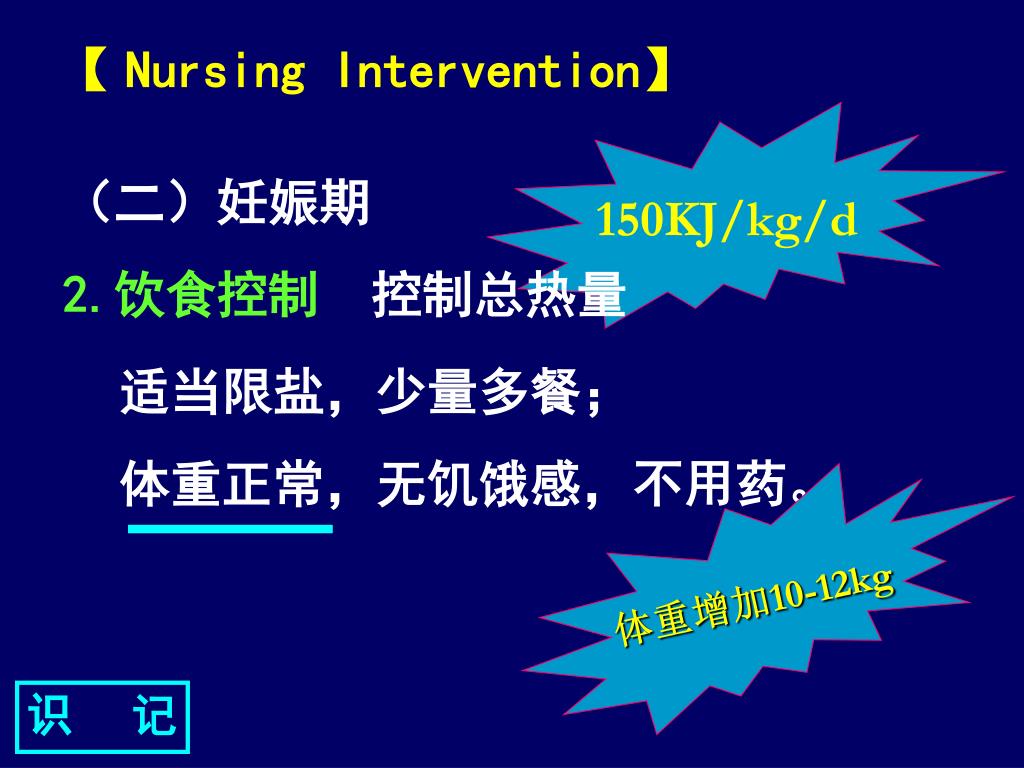 【 Nursing Intervention】

（二）妊娠期

150KJ/kg/d

2. 饮食控制　控制总热量

适当限盐，少量多餐；

体重正常，无饥饿感，不用药。

体重增加10-12kg

识　记